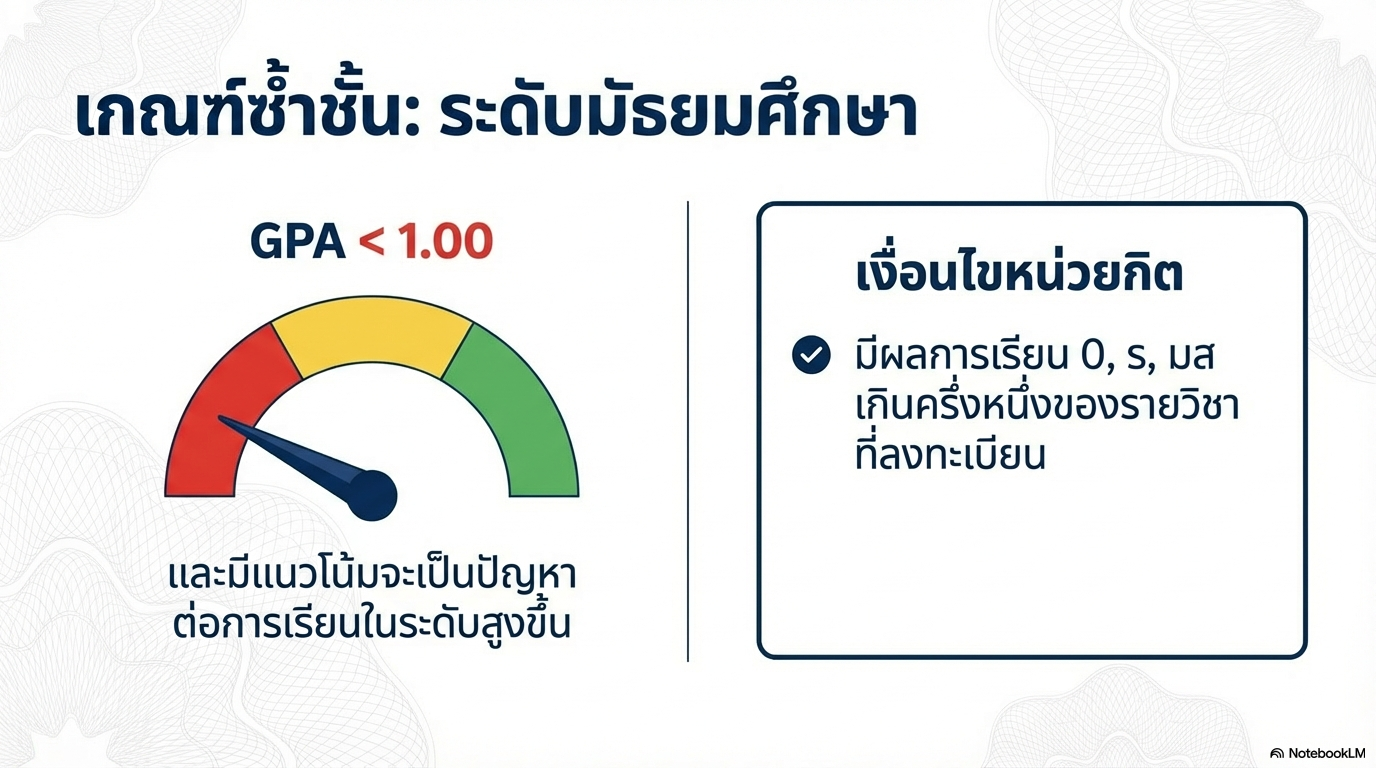 เกณฑ์ซ้ำชั้น: ระดับมัธยมศึกษา

GPA < 1.00

และมีแนวโน้มจะเป็นปัญหาต่อการเรียนในระดับสูงขึ้น

เงื่อนไขหน่วยกิต

มีผลการเรียน 0, ร, มส เกินครึ่งหนึ่งของรายวิชาที่ลงทะเบียน

NotebookLM